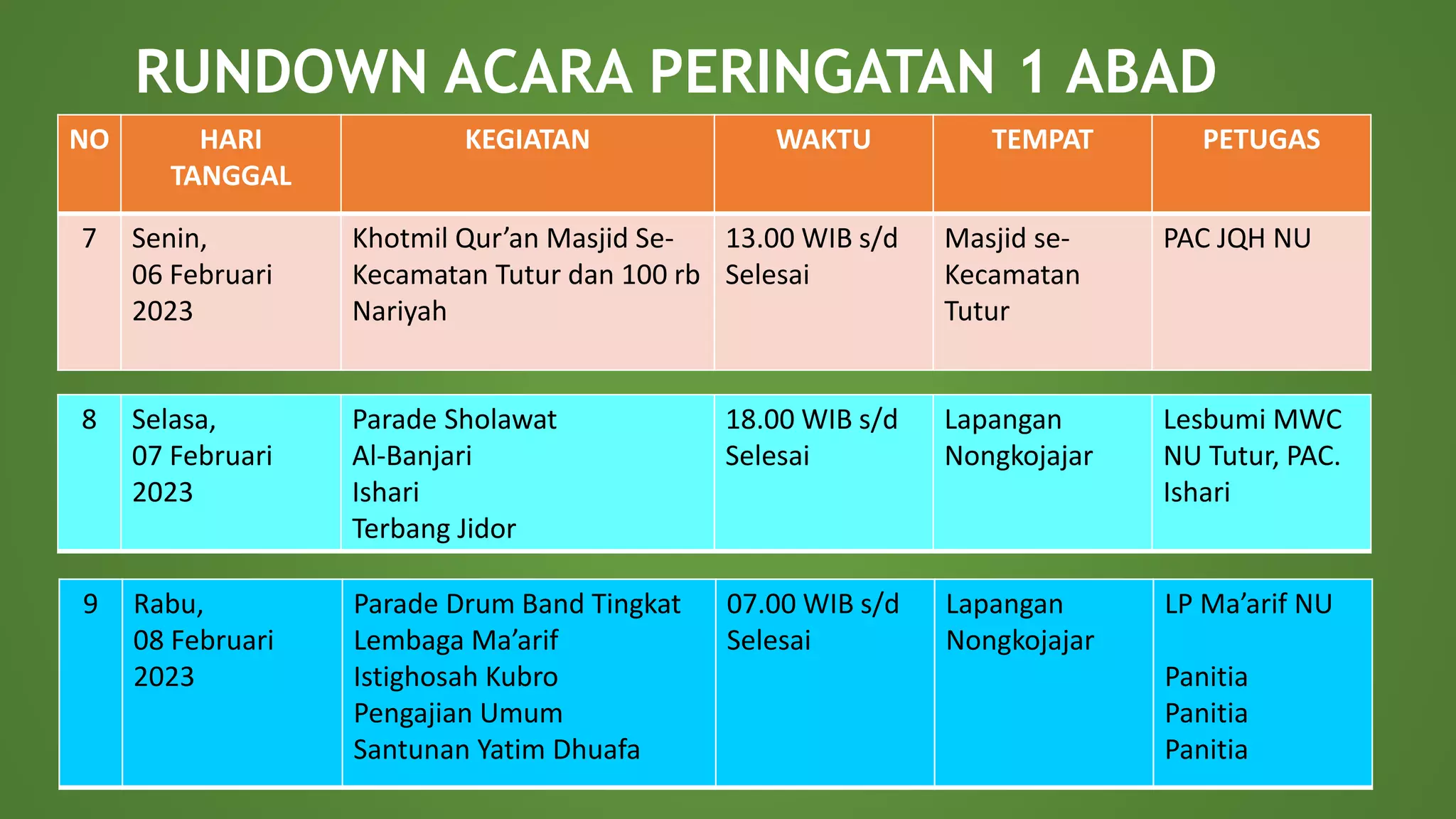 RUNDOWN ACARA PERINGATAN 1 ABAD

| NO | HARI TANGGAL | KEGIATAN | WAKTU | TEMPAT | PETUGAS |
|---|---|---|---|---|---|
| 7 | Senin, 06 Februari 2023 | Khotmil Qur'an Masjid Se-Kecamatan Tutur dan 100 rb Nariyah | 13.00 WIB s/d Selesai | Masjid se-Kecamatan Tutur | PAC JQH NU |
| 8 | Selasa, 07 Februari 2023 | Parade Sholawat Al-Banjari Ishari Terbang Jidor | 18.00 WIB s/d Selesai | Lapangan Nongkojajar | Lesbumi MWC NU Tutur, PAC. Ishari |
| 9 | Rabu, 08 Februari 2023 | Parade Drum Band Tingkat Lembaga Ma'arif Istighosah Kubro Pengajian Umum Santunan Yatim Dhuafa | 07.00 WIB s/d Selesai | Lapangan Nongkojajar | LP Ma'arif NU Panitia Panitia Panitia |